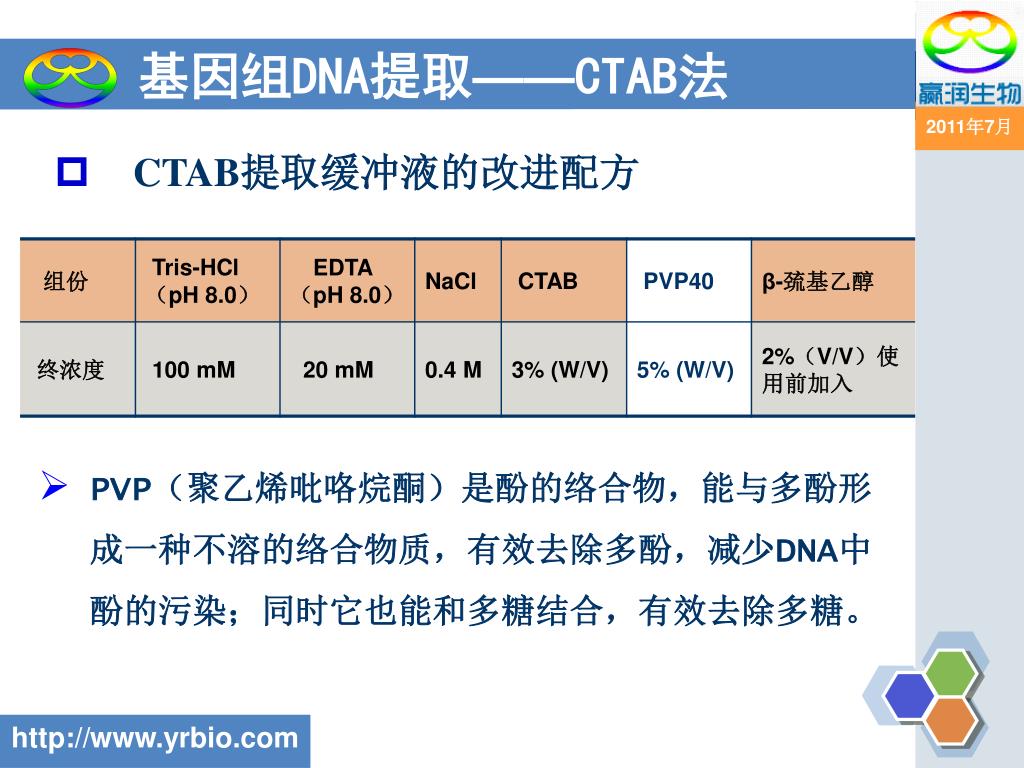 基因组DNA提取——CTAB法

赢润生物

2011年7月

CTAB提取缓冲液的改进配方

| 组份 | Tris-HCl（pH 8.0） | EDTA（pH 8.0） | NaCl | CTAB | PVP40 | β-巯基乙醇 |
|---|---|---|---|---|---|---|
| 终浓度 | 100 mM | 20 mM | 0.4 M | 3% (W/V) | 5% (W/V) | 2%（V/V）使用前加入 |

PVP（聚乙烯吡咯烷酮）是酚的络合物，能与多酚形成一种不溶的络合物质，有效去除多酚，减少DNA中酚的污染；同时它也能和多糖结合，有效去除多糖。

http://www.yrbio.com